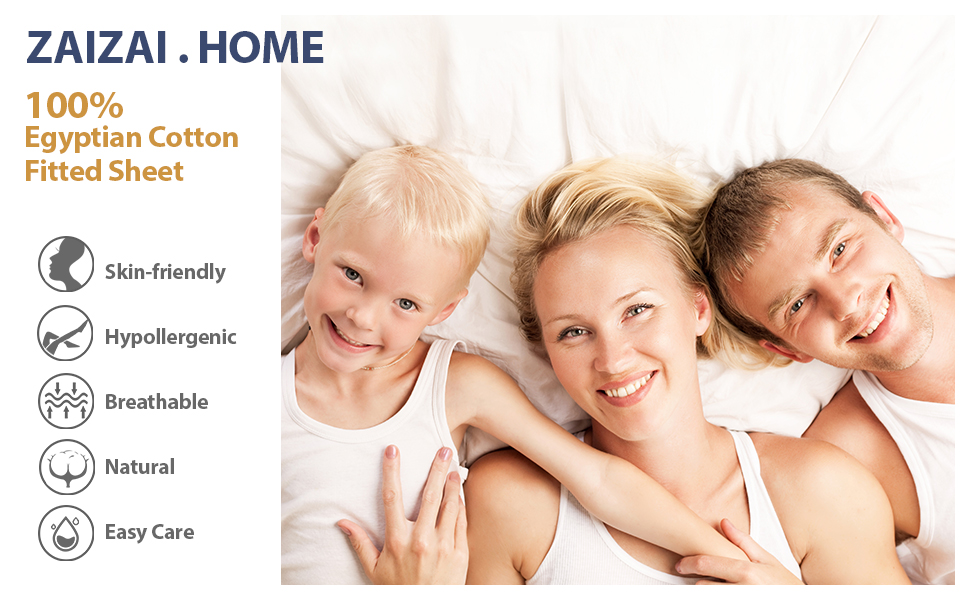 ZAIZAI . HOME

100%
Egyptian Cotton
Fitted Sheet

Skin-friendly

Hypollergenic

Breathable

Natural

Easy Care